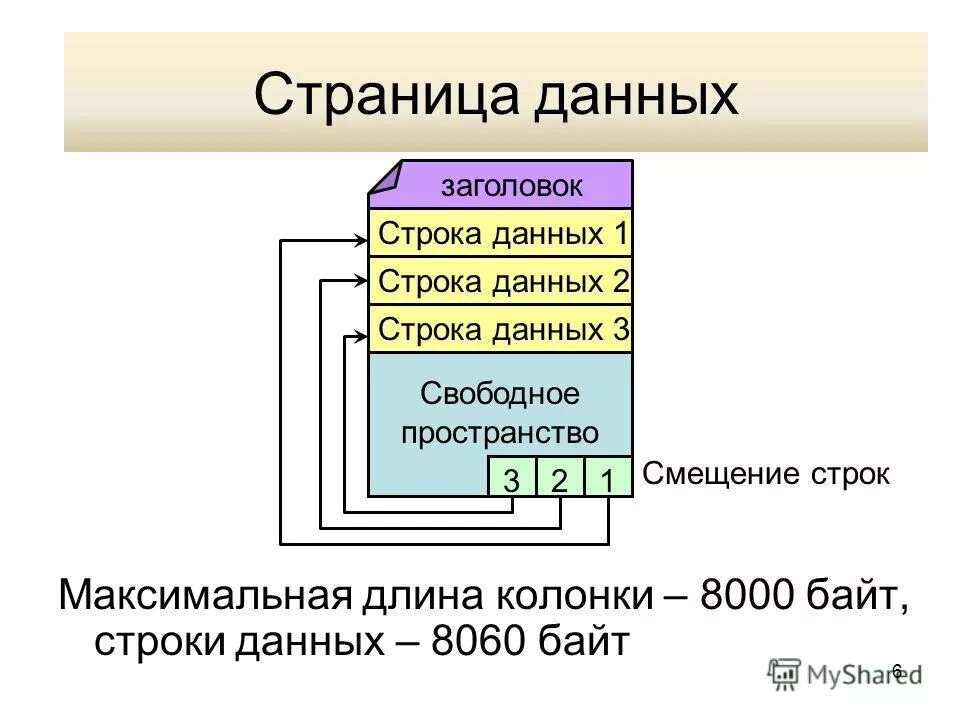 Страница данных

заголовок

Строка данных 1

Строка данных 2

Строка данных 3

Свободное пространство

3 2 1

Смещение строк

Максимальная длина колонки – 8000 байт, строки данных – 8060 байт

6

MyShared